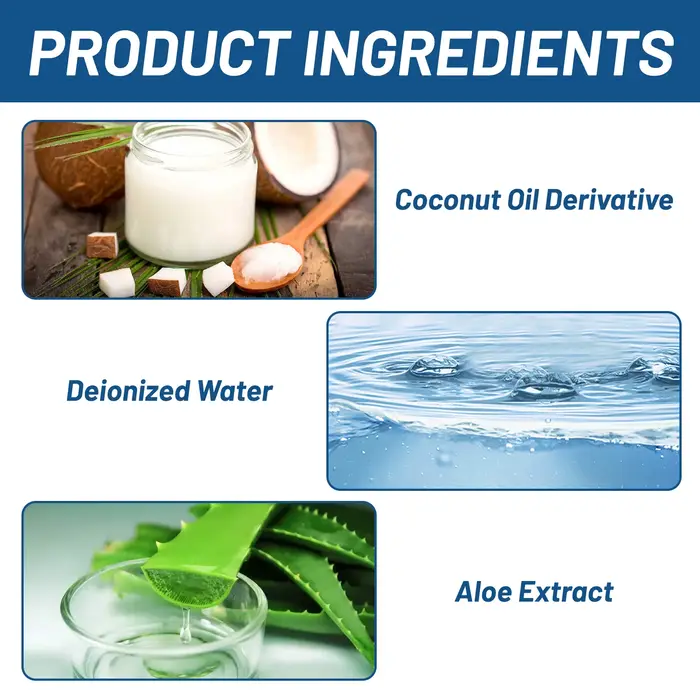 PRODUCT INGREDIENTS

Coconut Oil Derivative

Deionized Water

Aloe Extract